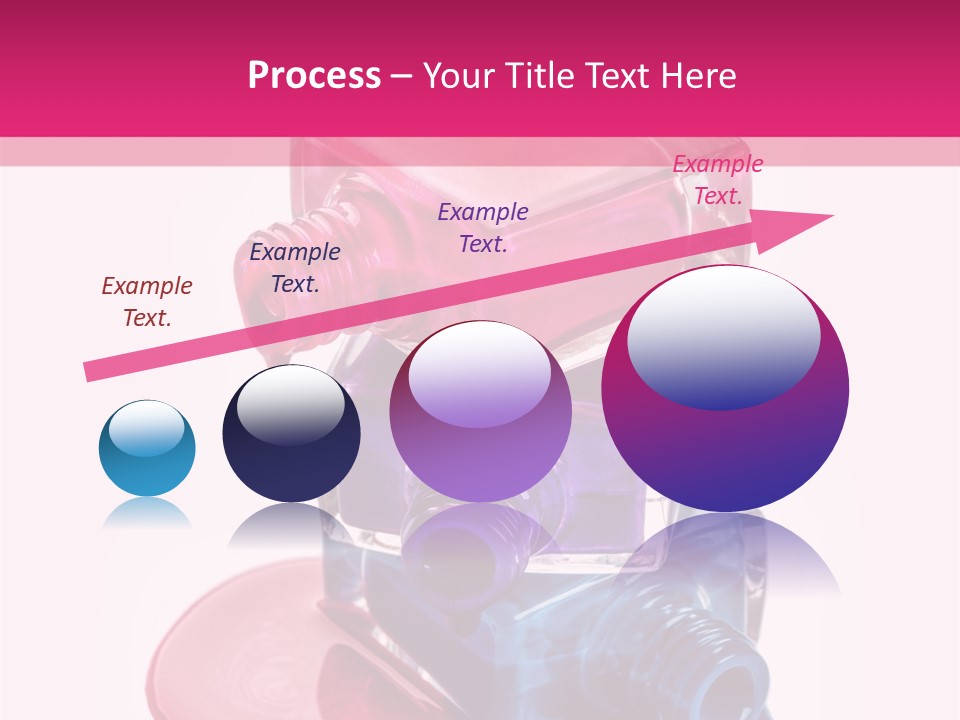 Process – Your Title Text Here

Example Text.

Example Text.

Example Text.

Example Text.